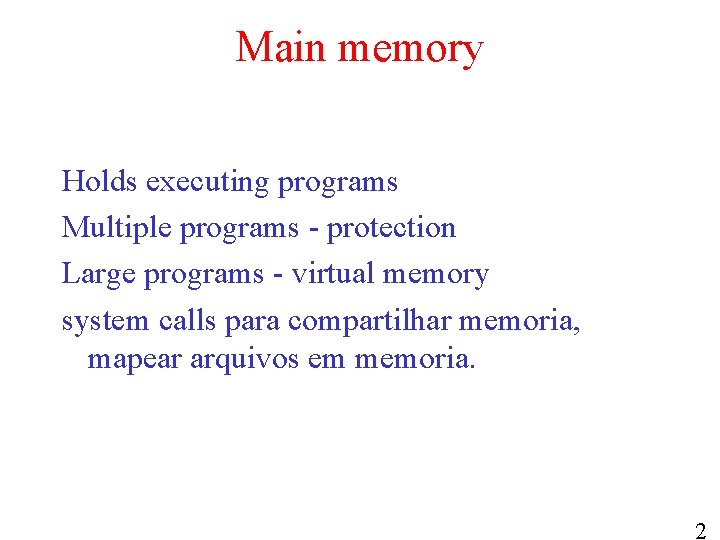 Main memory

Holds executing programs

Multiple programs - protection

Large programs - virtual memory

system calls para compartilhar memoria, mapear arquivos em memoria.

2